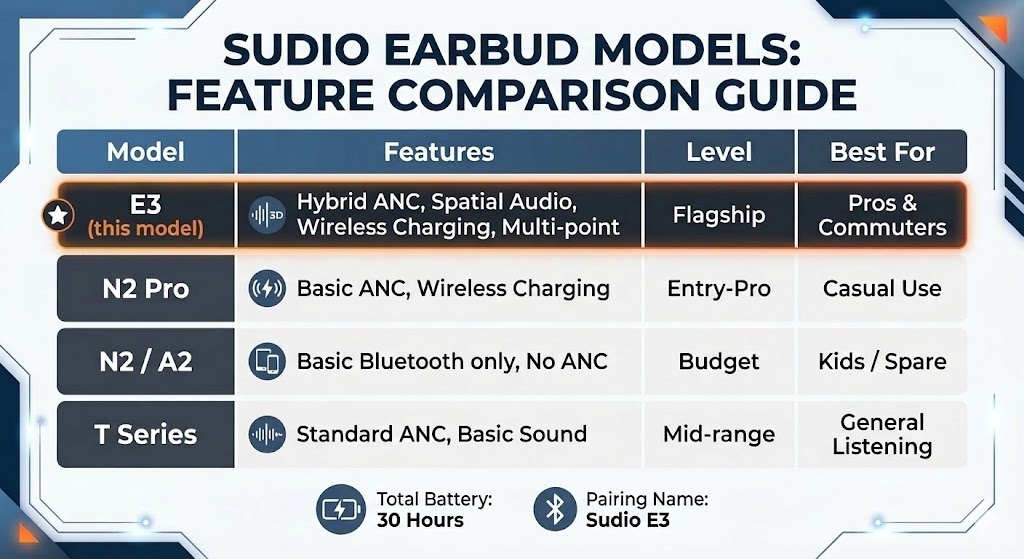 SUDIO EARBUD MODELS: FEATURE COMPARISON GUIDE

| Model | Features | Level | Best For |
|---|---|---|---|
| E3 (this model) | 3D Hybrid ANC, Spatial Audio, Wireless Charging, Multi-point | Flagship | Pros & Commuters |
| N2 Pro | Basic ANC, Wireless Charging | Entry-Pro | Casual Use |
| N2 / A2 | Basic Bluetooth only, No ANC | Budget | Kids / Spare |
| T Series | Standard ANC, Basic Sound | Mid-range | General Listening |

Total Battery: 30 Hours

Pairing Name: Sudio E3